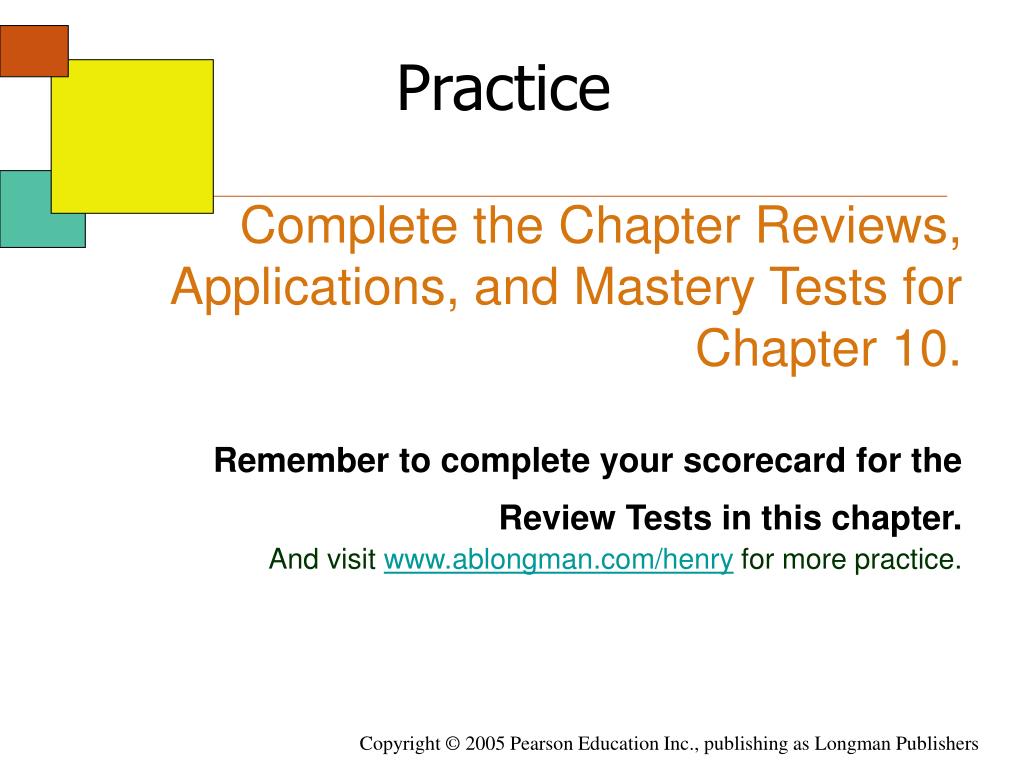 Practice

Complete the Chapter Reviews, Applications, and Mastery Tests for Chapter 10.

Remember to complete your scorecard for the Review Tests in this chapter.

And visit www.ablongman.com/henry for more practice.

Copyright © 2005 Pearson Education Inc., publishing as Longman Publishers